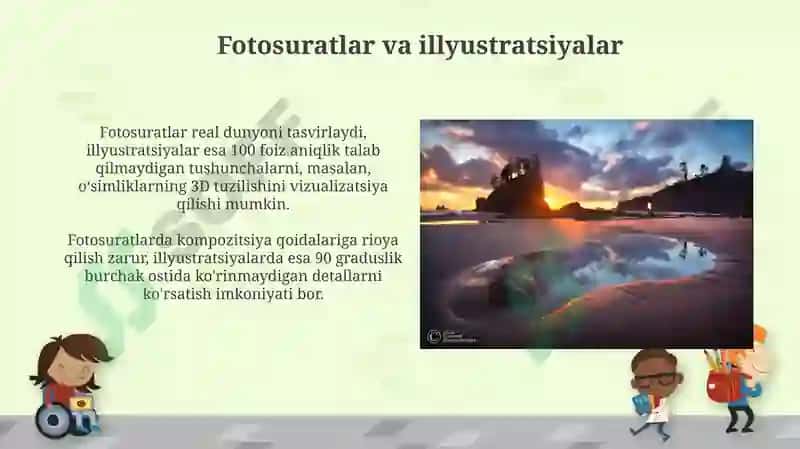 Fotosuratlar va illyustratsiyalar

Fotosuratlar real dunyoni tasvirlaydi, illyustratsiyalar esa 100 foiz aniqlik talab qilmaydigan tushunchalarni, masalan, o'simliklarning 3D tuzilishini vizualizatsiya qilishi mumkin.

Fotosuratlarda kompozitsiya qoidalariga rioya qilish zarur, illyustratsiyalarda esa 90 graduslik burchak ostida ko'rinmaydigan detallarni ko'rsatish imkoniyati bor.